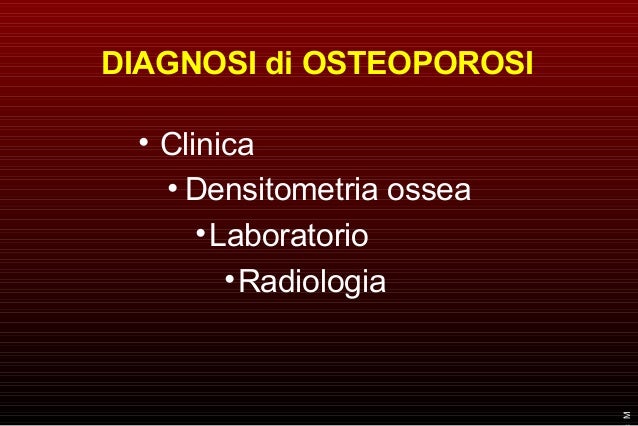 DIAGNOSI di OSTEOPOROSI

• Clinica
• Densitometria ossea
• Laboratorio
• Radiologia

M